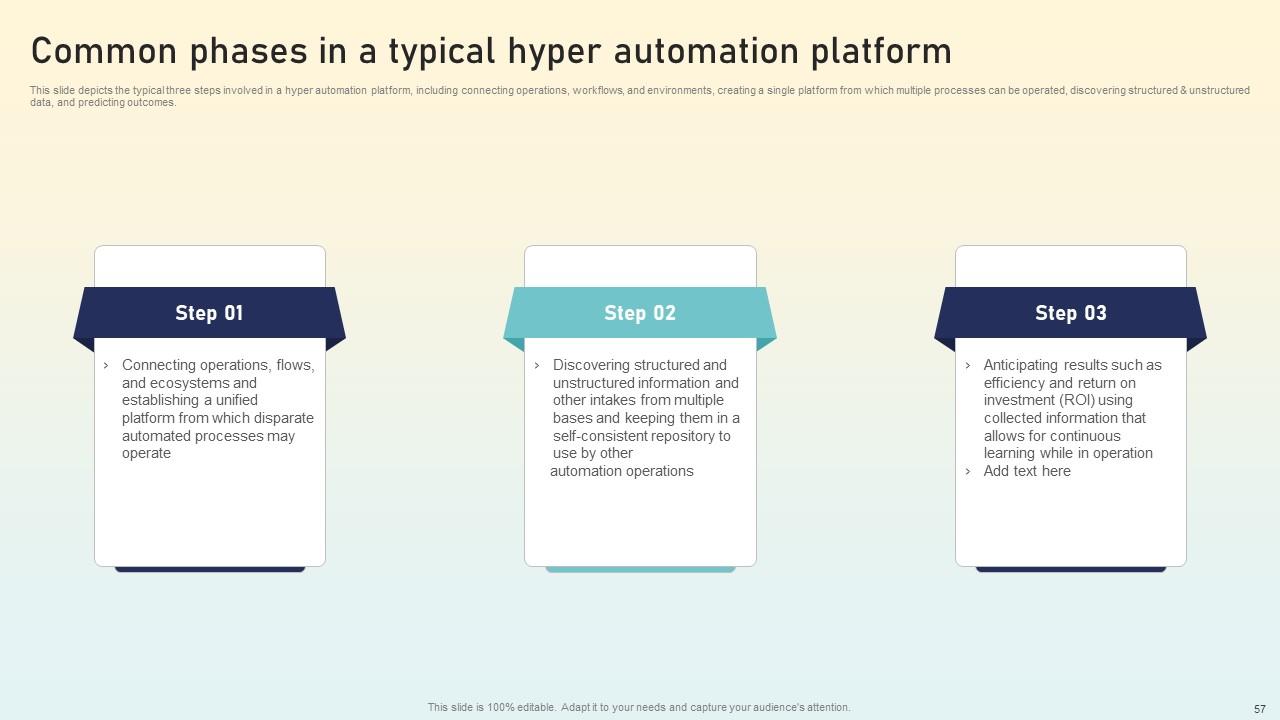 Common phases in a typical hyper automation platform

This slide depicts the typical three steps involved in a hyper automation platform, including connecting operations, workflows, and environments, creating a single platform from which multiple processes can be operated, discovering structured & unstructured data, and predicting outcomes.

Step 01

› Connecting operations, flows, and ecosystems and establishing a unified platform from which disparate automated processes may operate

Step 02

› Discovering structured and unstructured information and other intakes from multiple bases and keeping them in a self-consistent repository to use by other automation operations

Step 03

› Anticipating results such as efficiency and return on investment (ROI) using collected information that allows for continuous learning while in operation
› Add text here

This slide is 100% editable. Adapt it to your needs and capture your audience's attention.

57